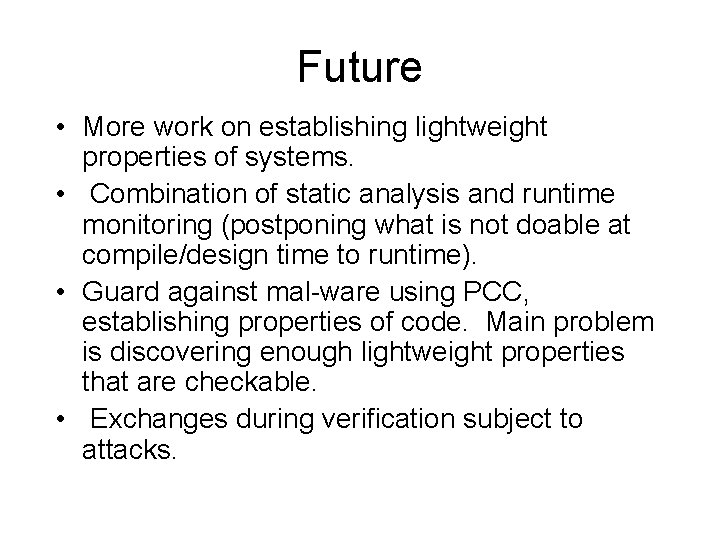 Future

• More work on establishing lightweight properties of systems.
• Combination of static analysis and runtime monitoring (postponing what is not doable at compile/design time to runtime).
• Guard against mal-ware using PCC, establishing properties of code. Main problem is discovering enough lightweight properties that are checkable.
• Exchanges during verification subject to attacks.